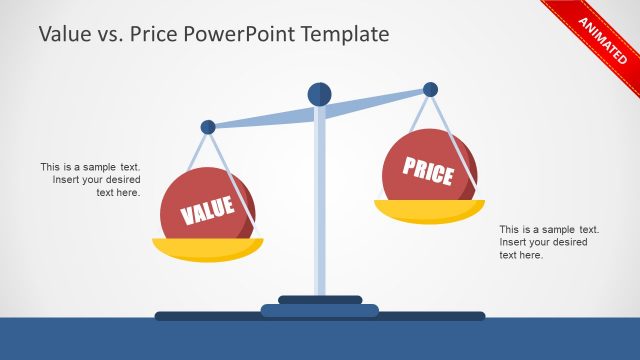 Value vs. Price PowerPoint Template

ANIMATED

This is a sample text. Insert your desired text here.

VALUE

PRICE

This is a sample text. Insert your desired text here.